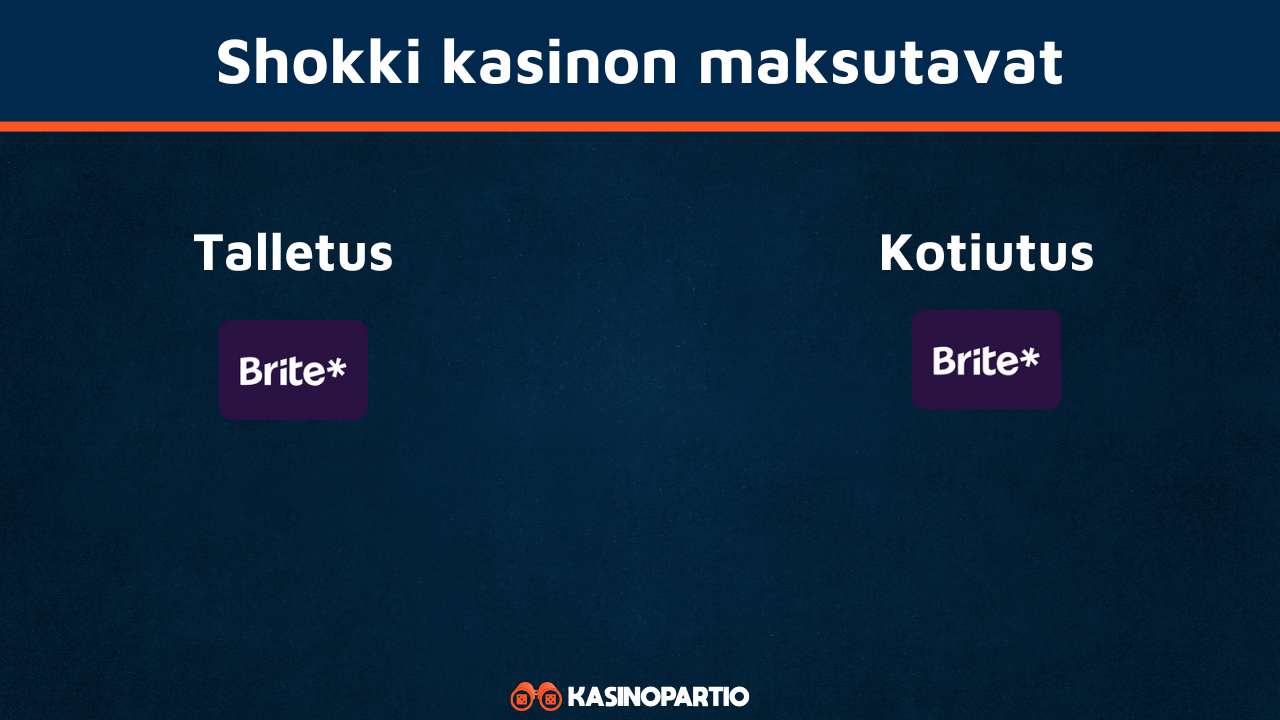 Shokki kasinon maksutavat

Talletus

Brite*

Kotiutus

Brite*

KASINOPARTIO